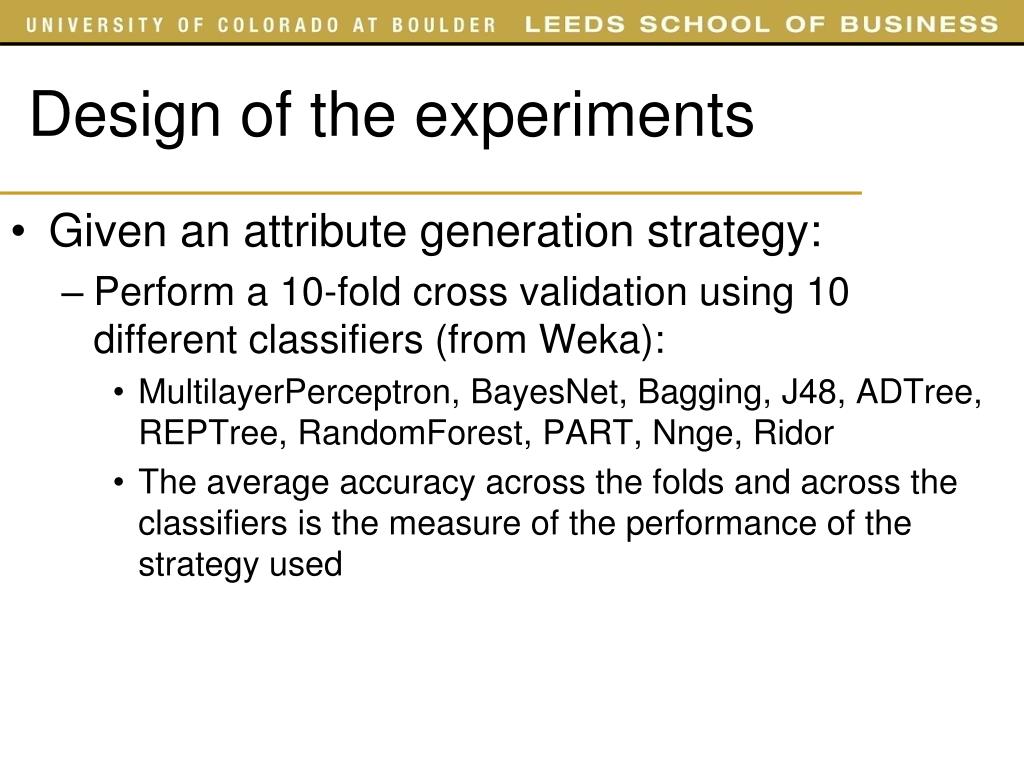 UNIVERSITY OF COLORADO AT BOULDER LEEDS SCHOOL OF BUSINESS

Design of the experiments

• Given an attribute generation strategy:
– Perform a 10-fold cross validation using 10 different classifiers (from Weka):
• MultilayerPerceptron, BayesNet, Bagging, J48, ADTree, REPTree, RandomForest, PART, Nnge, Ridor
• The average accuracy across the folds and across the classifiers is the measure of the performance of the strategy used